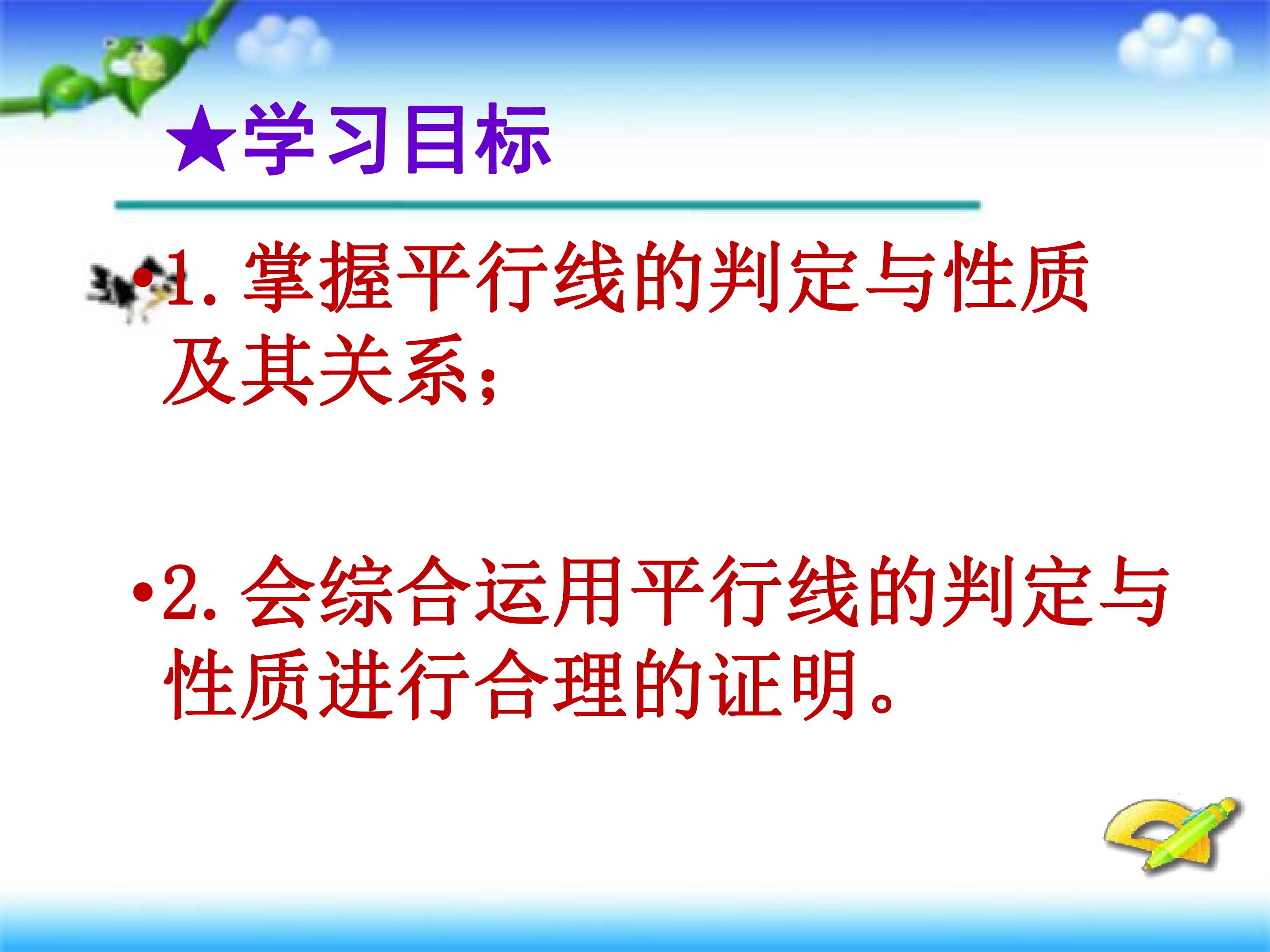 ★学习目标

• 1.掌握平行线的判定与性质及其关系;

• 2.会综合运用平行线的判定与性质进行合理的证明。